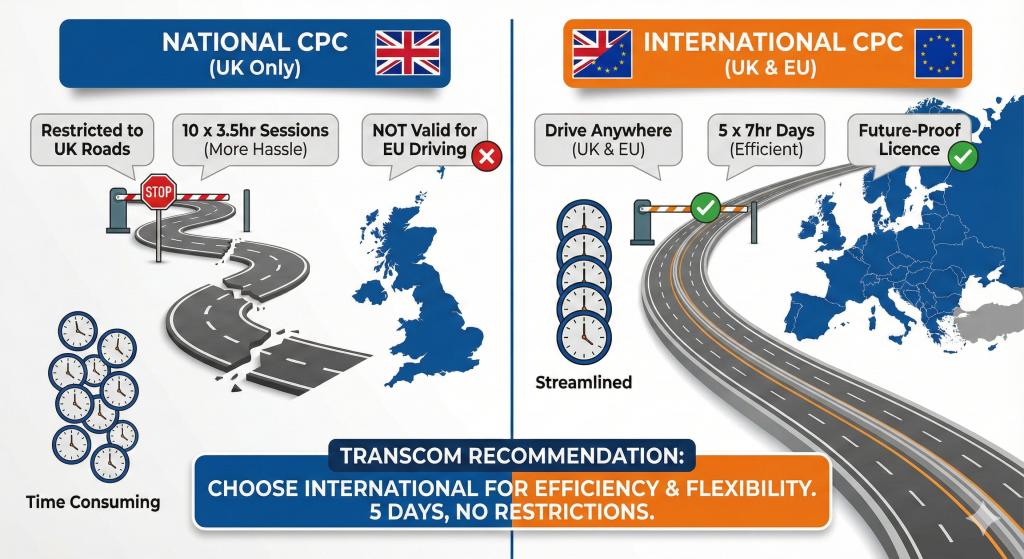 NATIONAL CPC
(UK Only)

Restricted to UK Roads

10 x 3.5hr Sessions
(More Hassle)

NOT Valid for EU Driving

STOP

Time Consuming

INTERNATIONAL CPC
(UK & EU)

Drive Anywhere
(UK & EU)

5 x 7hr Days
(Efficient)

Future-Proof Licence

Streamlined

TRANSCOM RECOMMENDATION:
CHOOSE INTERNATIONAL FOR EFFICIENCY & FLEXIBILITY. 5 DAYS, NO RESTRICTIONS.